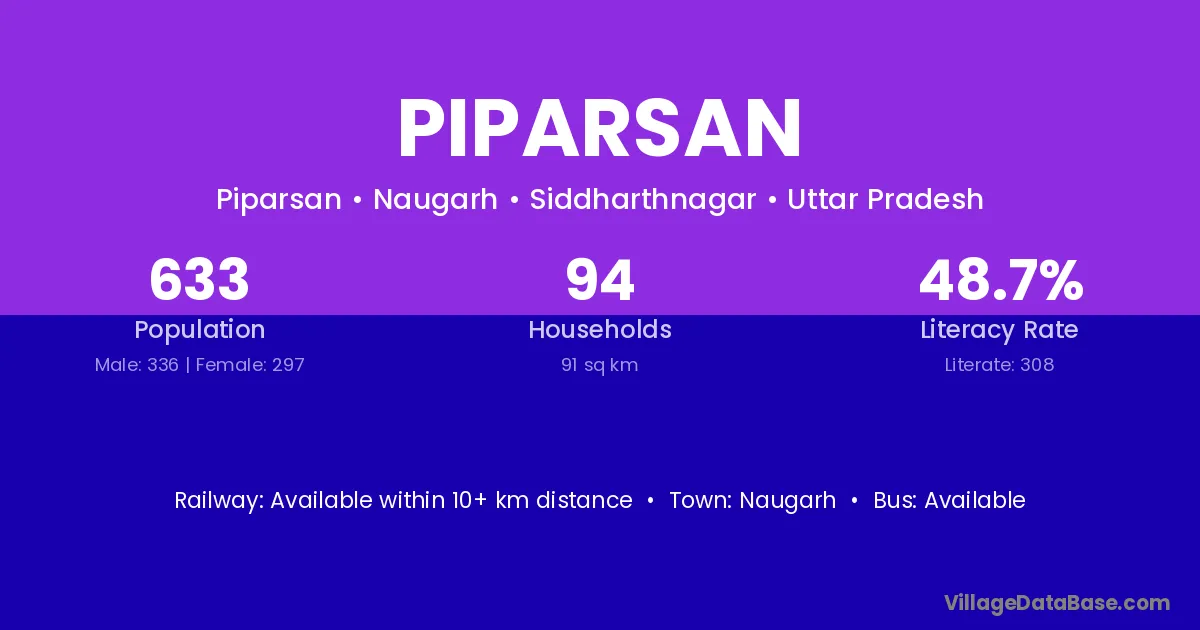 PIPARSAN

Piparsan • Naugarh • Siddharthnagar • Uttar Pradesh

633
Population
Male: 336 | Female: 297

94
Households
91 sq km

48.7%
Literacy Rate
Literate: 308

Railway: Available within 10+ km distance • Town: Naugarh • Bus: Available

VillageDataBase.com